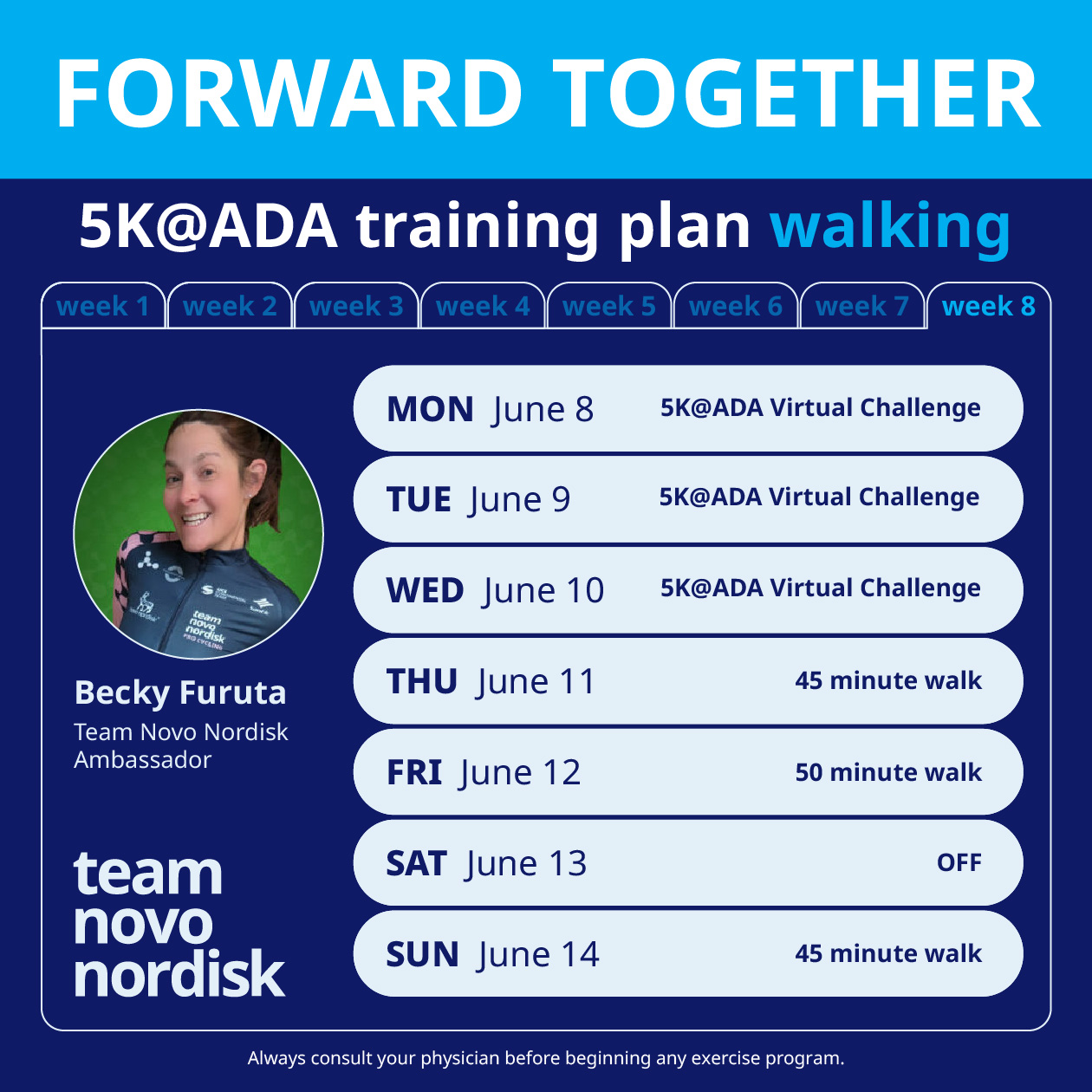 FORWARD TOGETHER

5K@ADA training plan walking

week 1 week 2 week 3 week 4 week 5 week 6 week 7 week 8

team novo nordisk PRO CYCLING

Becky Furuta
Team Novo Nordisk Ambassador

team novo nordisk

MON June 8 5K@ADA Virtual Challenge

TUE June 9 5K@ADA Virtual Challenge

WED June 10 5K@ADA Virtual Challenge

THU June 11 45 minute walk

FRI June 12 50 minute walk

SAT June 13 OFF

SUN June 14 45 minute walk

Always consult your physician before beginning any exercise program.